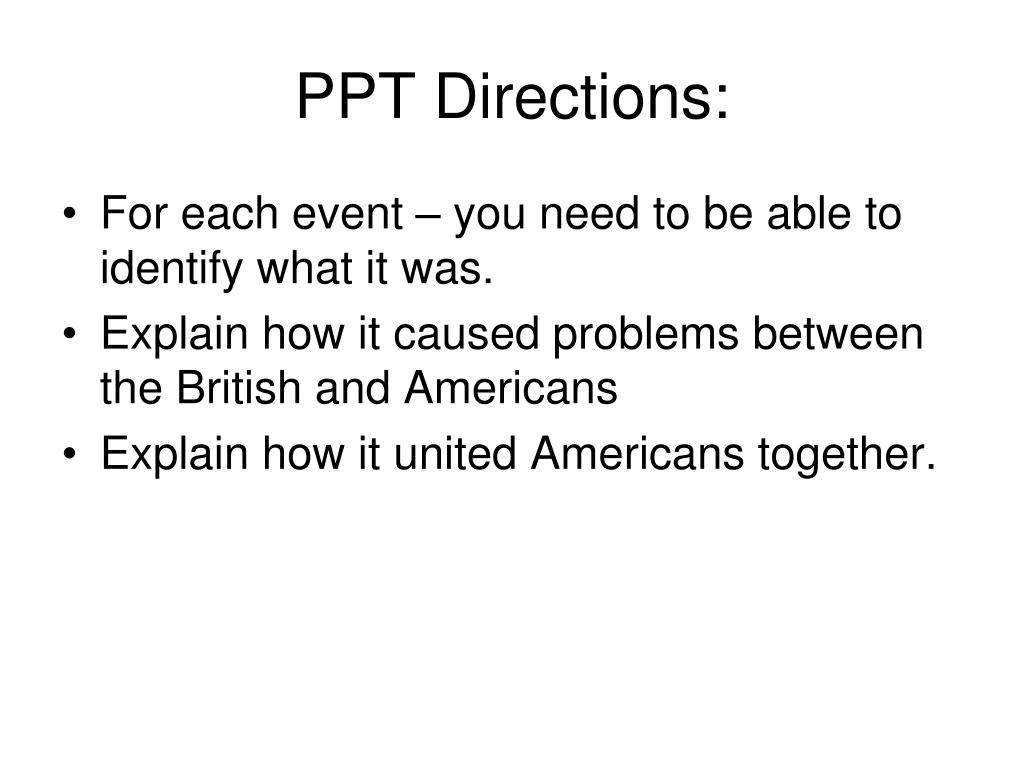 PPT Directions:

• For each event – you need to be able to identify what it was.
• Explain how it caused problems between the British and Americans
• Explain how it united Americans together.